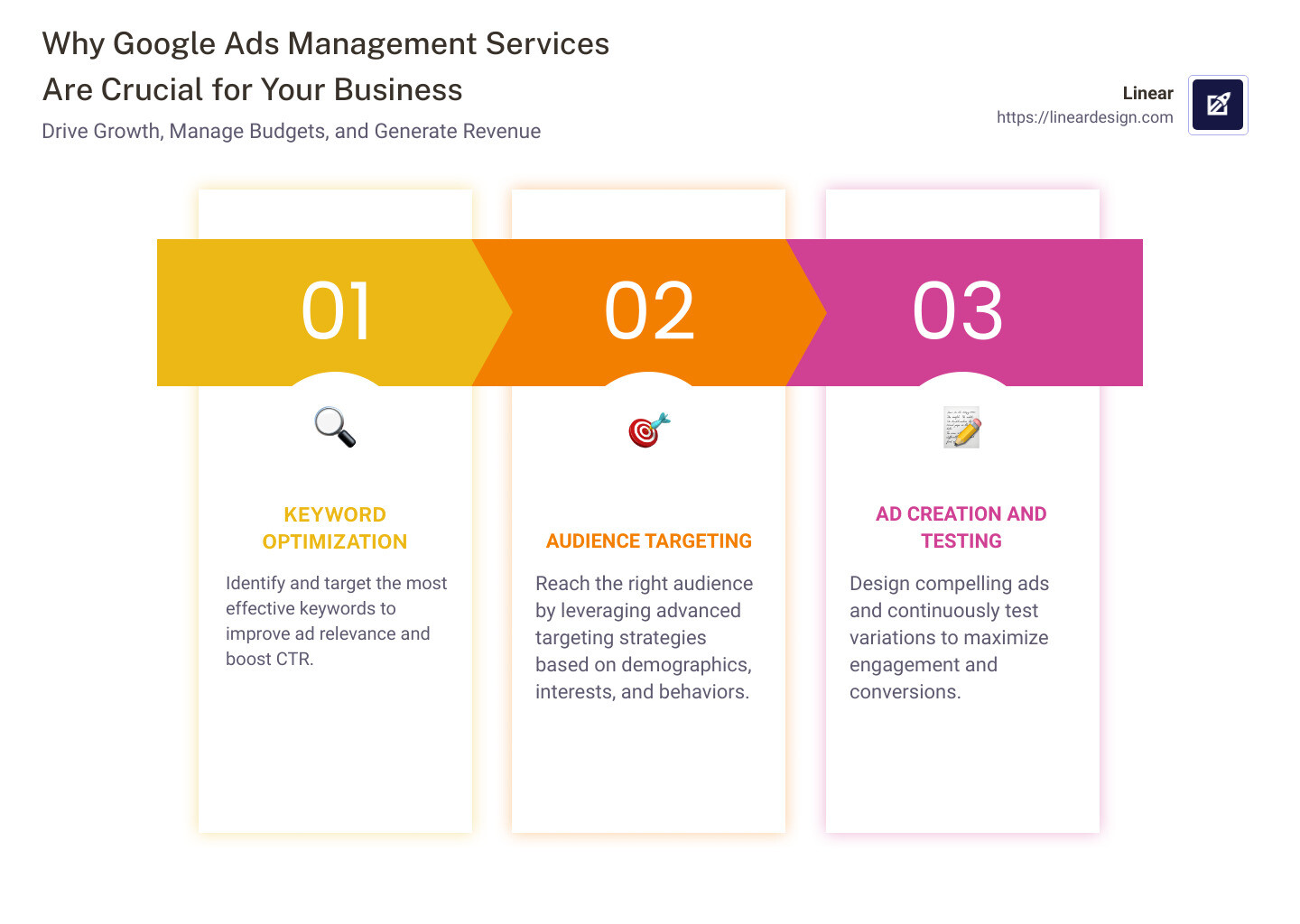 Why Google Ads Management Services Are Crucial for Your Business

Drive Growth, Manage Budgets, and Generate Revenue

Linear
https://lineardesign.com

01

KEYWORD OPTIMIZATION

Identify and target the most effective keywords to improve ad relevance and boost CTR.

02

AUDIENCE TARGETING

Reach the right audience by leveraging advanced targeting strategies based on demographics, interests, and behaviors.

03

AD CREATION AND TESTING

Design compelling ads and continuously test variations to maximize engagement and conversions.